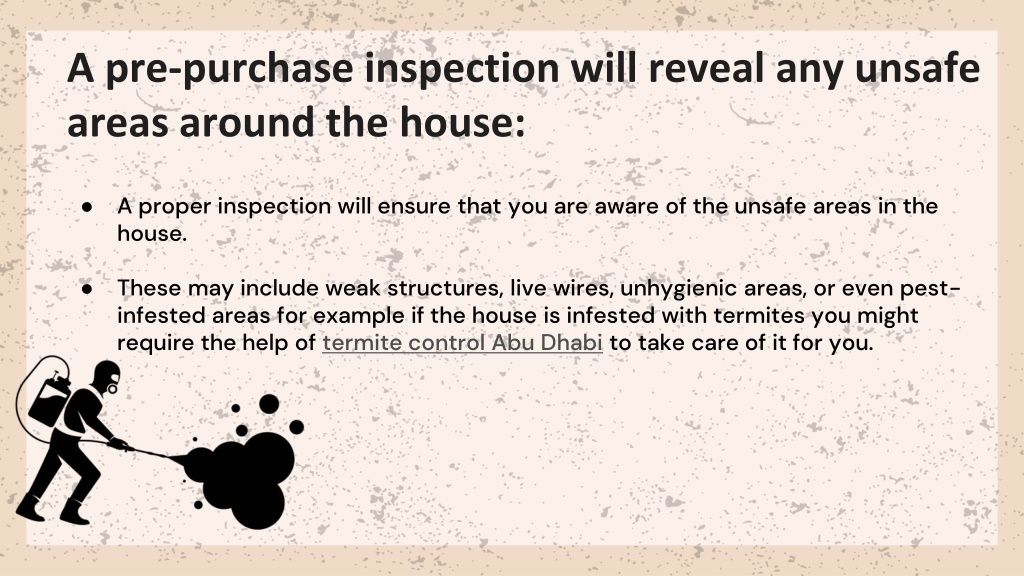 A pre-purchase inspection will reveal any unsafe areas around the house:

● A proper inspection will ensure that you are aware of the unsafe areas in the house.

● These may include weak structures, live wires, unhygienic areas, or even pest-infested areas for example if the house is infested with termites you might require the help of termite control Abu Dhabi to take care of it for you.